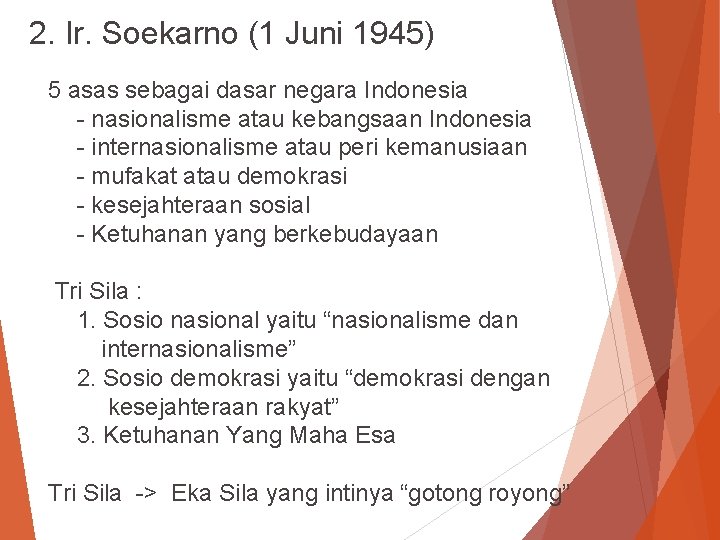 2. Ir. Soekarno (1 Juni 1945)

5 asas sebagai dasar negara Indonesia
- nasionalisme atau kebangsaan Indonesia
- internasionalisme atau peri kemanusiaan
- mufakat atau demokrasi
- kesejahteraan sosial
- Ketuhanan yang berkebudayaan

Tri Sila :
1. Sosio nasional yaitu “nasionalisme dan internasionalisme”
2. Sosio demokrasi yaitu “demokrasi dengan kesejahteraan rakyat”
3. Ketuhanan Yang Maha Esa

Tri Sila -> Eka Sila yang intinya “gotong royong”